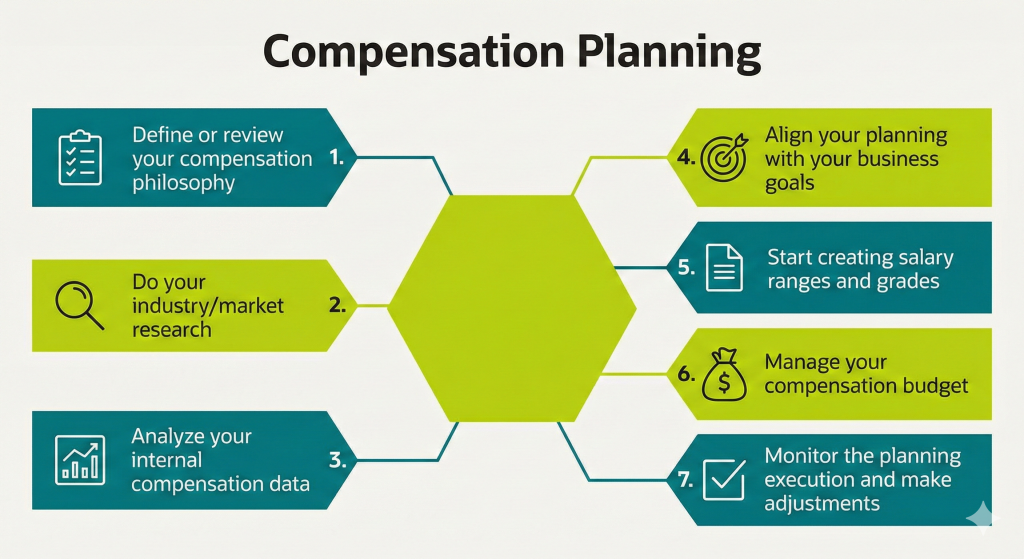 Compensation Planning

Define or review your compensation philosophy 1.

Do your industry/market research 2.

Analyze your internal compensation data 3.

4. Align your planning with your business goals

5. Start creating salary ranges and grades

6. Manage your compensation budget

7. Monitor the planning execution and make adjustments